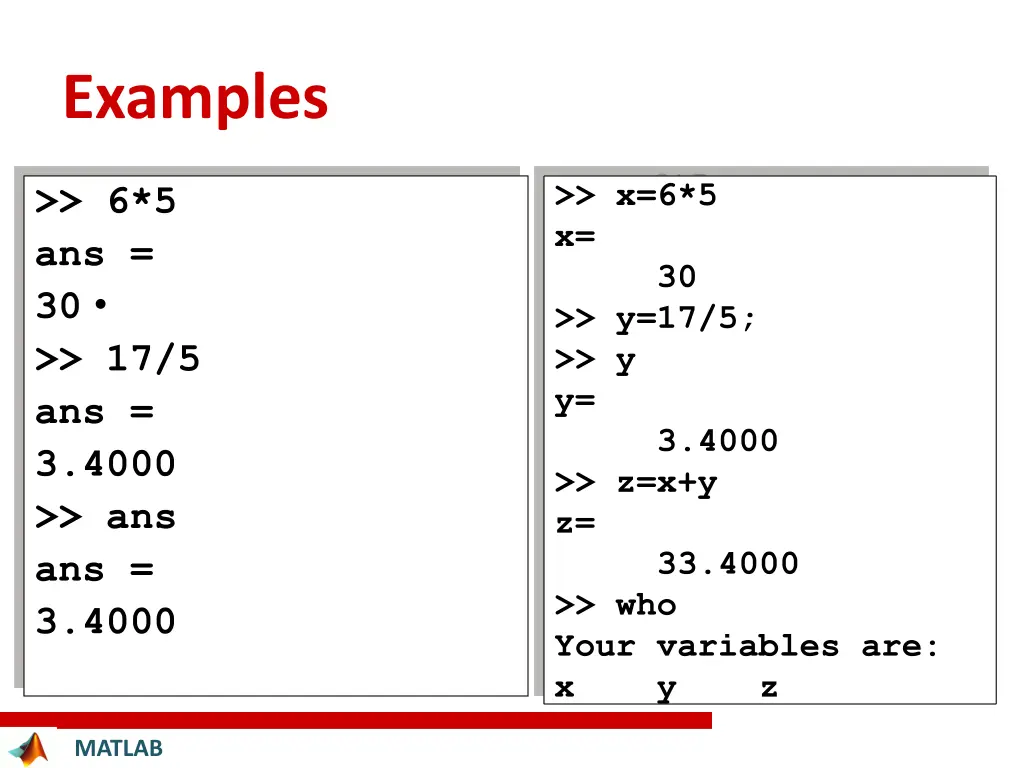 Examples

>> 6*5
ans =
30 •
>> 17/5
ans =
3.4000
>> ans
ans =
3.4000

>> x=6*5
x=
30
>> y=17/5;
>> y
y=
3.4000
>> z=x+y
z=
33.4000
>> who
Your variables are:
x y z

MATLAB